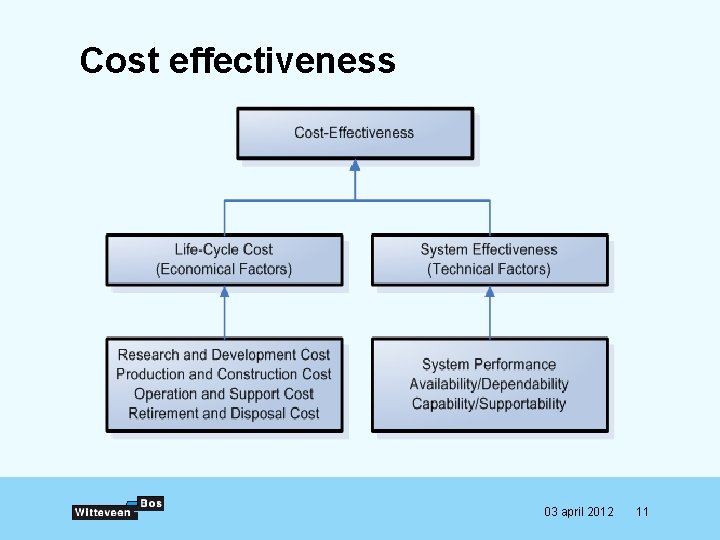 Cost effectiveness

Cost-Effectiveness

Life-Cycle Cost
(Economical Factors)

System Effectiveness
(Technical Factors)

Research and Development Cost
Production and Construction Cost
Operation and Support Cost
Retirement and Disposal Cost

System Performance
Availability/Dependability
Capability/Supportability

Witteveen Bos

03 april 2012 11